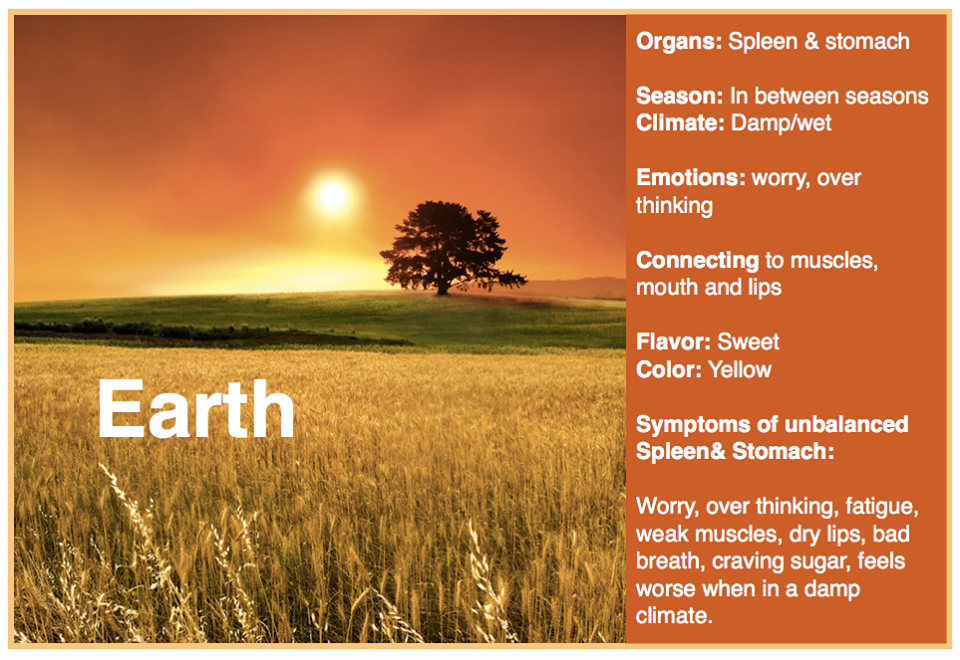 Earth

Organs: Spleen & stomach

Season: In between seasons
Climate: Damp/wet

Emotions: worry, over thinking

Connecting to muscles, mouth and lips

Flavor: Sweet
Color: Yellow

Symptoms of unbalanced Spleen& Stomach:

Worry, over thinking, fatigue, weak muscles, dry lips, bad breath, craving sugar, feels worse when in a damp climate.